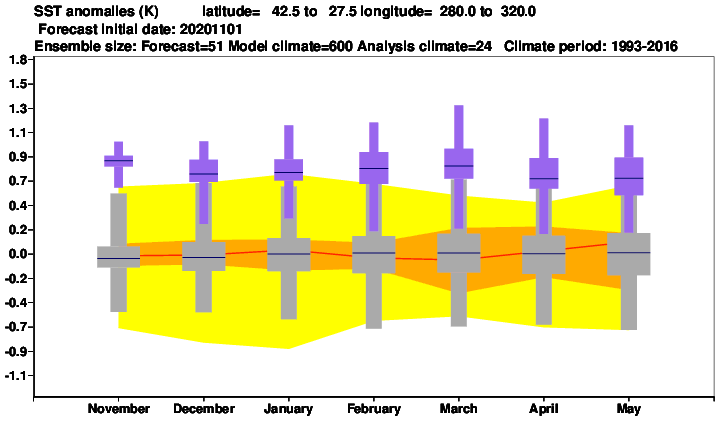 SST anomalies (K) latitude= 42.5 to 27.5 longitude= 280.0 to 320.0
Forecast initial date: 20201101
Ensemble size: Forecast=51 Model climate=600 Analysis climate=24 Climate period: 1993-2016

1.8
1.5
1.3
1.1
0.9
0.7
0.4
0.2
0.0
-0.2
-0.4
-0.7
-0.9
-1.1

November December January February March April May